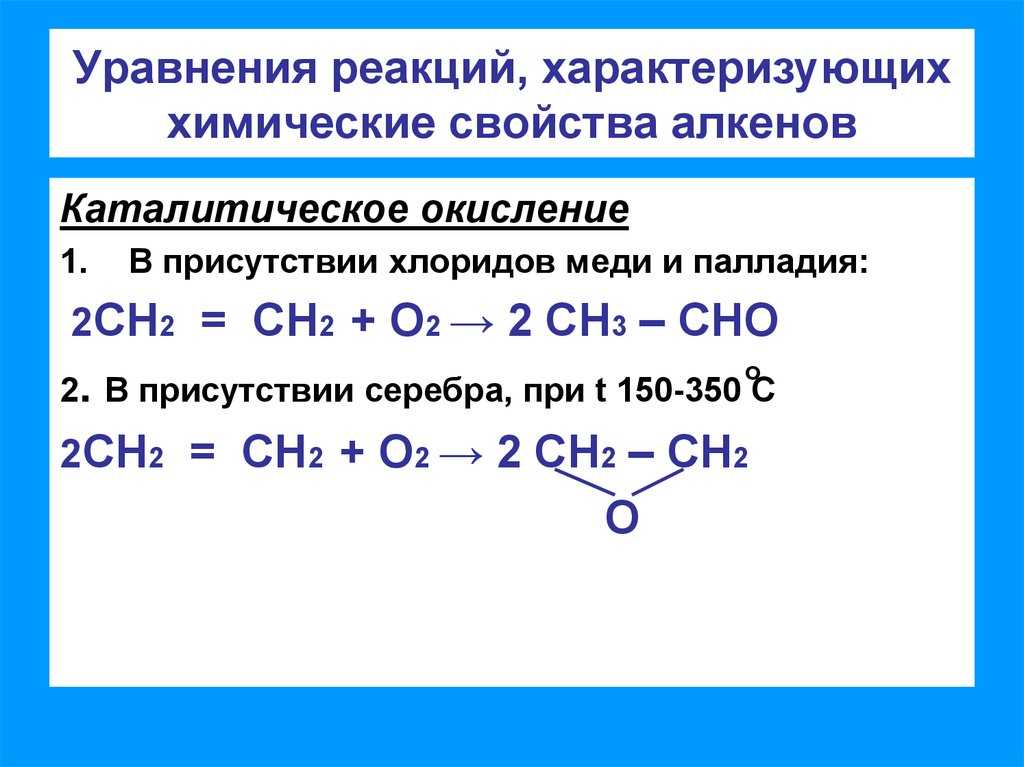 Уравнения реакций, характеризующих химические свойства алкенов

Каталитическое окисление

1. В присутствии хлоридов меди и палладия:

$2CH_2 = CH_2 + O_2 \rightarrow 2\ CH_3 - CHO$

2. В присутствии серебра, при t 150-350 $^oC$

$2CH_2 = CH_2 + O_2 \rightarrow 2\ CH_2 - CH_2$

O